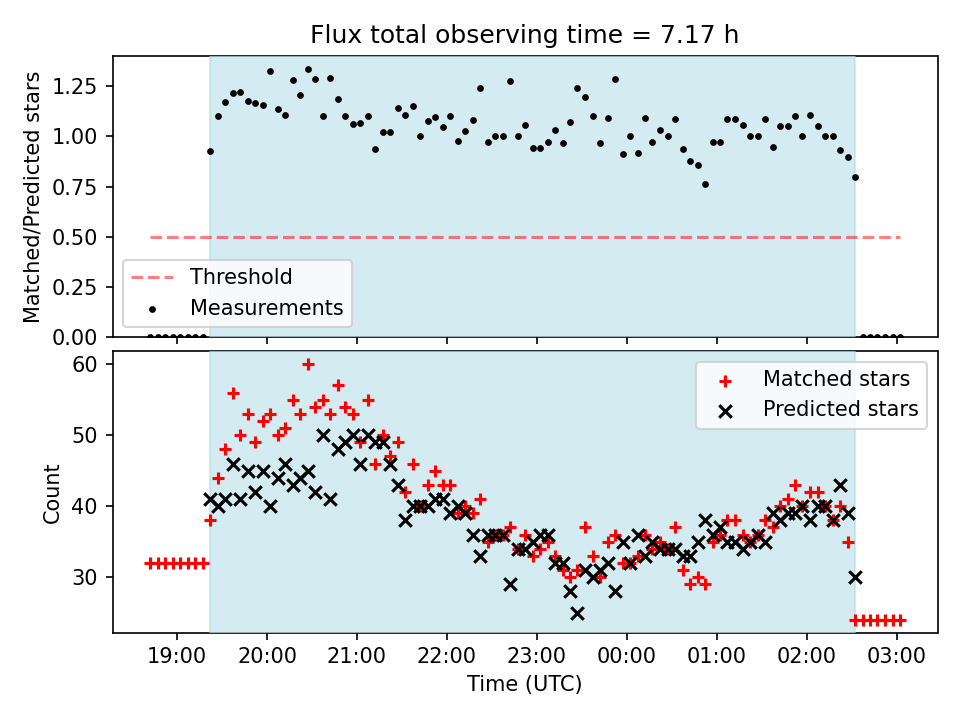 Flux total observing time = 7.17 h

Matched/Predicted stars

1.25
1.00
0.75
0.50
0.25
0.00

Threshold
Measurements

Count

60
50
40
30

Matched stars
Predicted stars

19:00 20:00 21:00 22:00 23:00 00:00 01:00 02:00 03:00

Time (UTC)